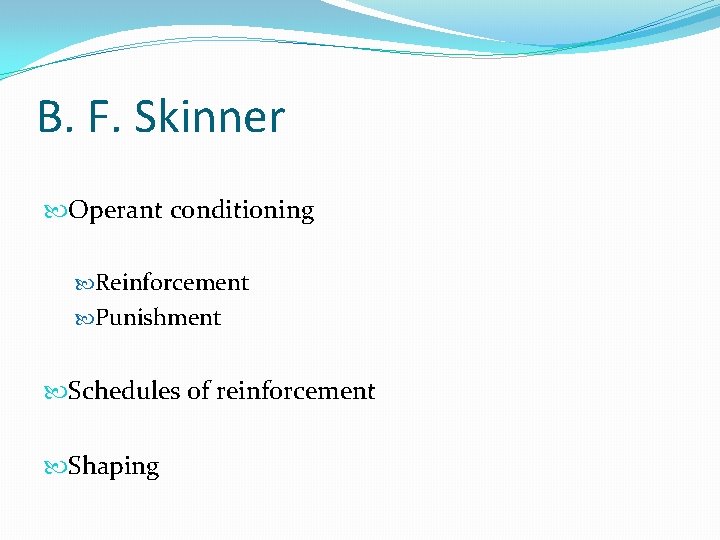 B. F. Skinner

Operant conditioning

Reinforcement
Punishment

Schedules of reinforcement

Shaping